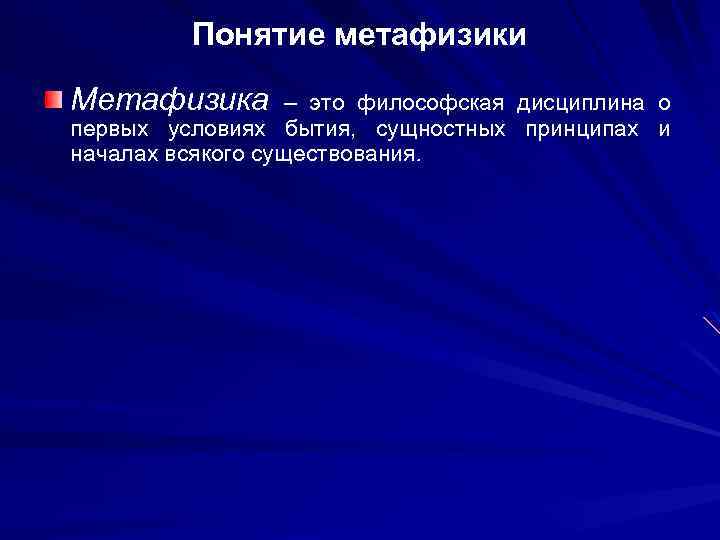 Понятие метафизики

Метафизика – это философская дисциплина о первых условиях бытия, сущностных принципах и началах всякого существования.